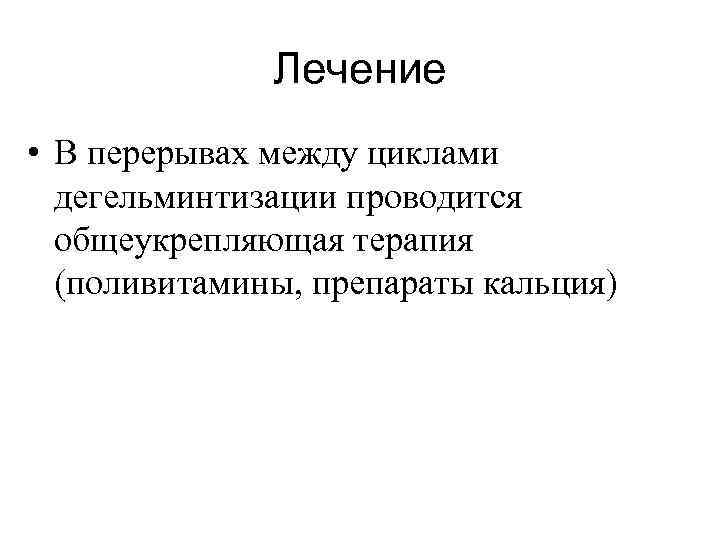 Лечение

• В перерывах между циклами дегельминтизации проводится общеукрепляющая терапия (поливитамины, препараты кальция)